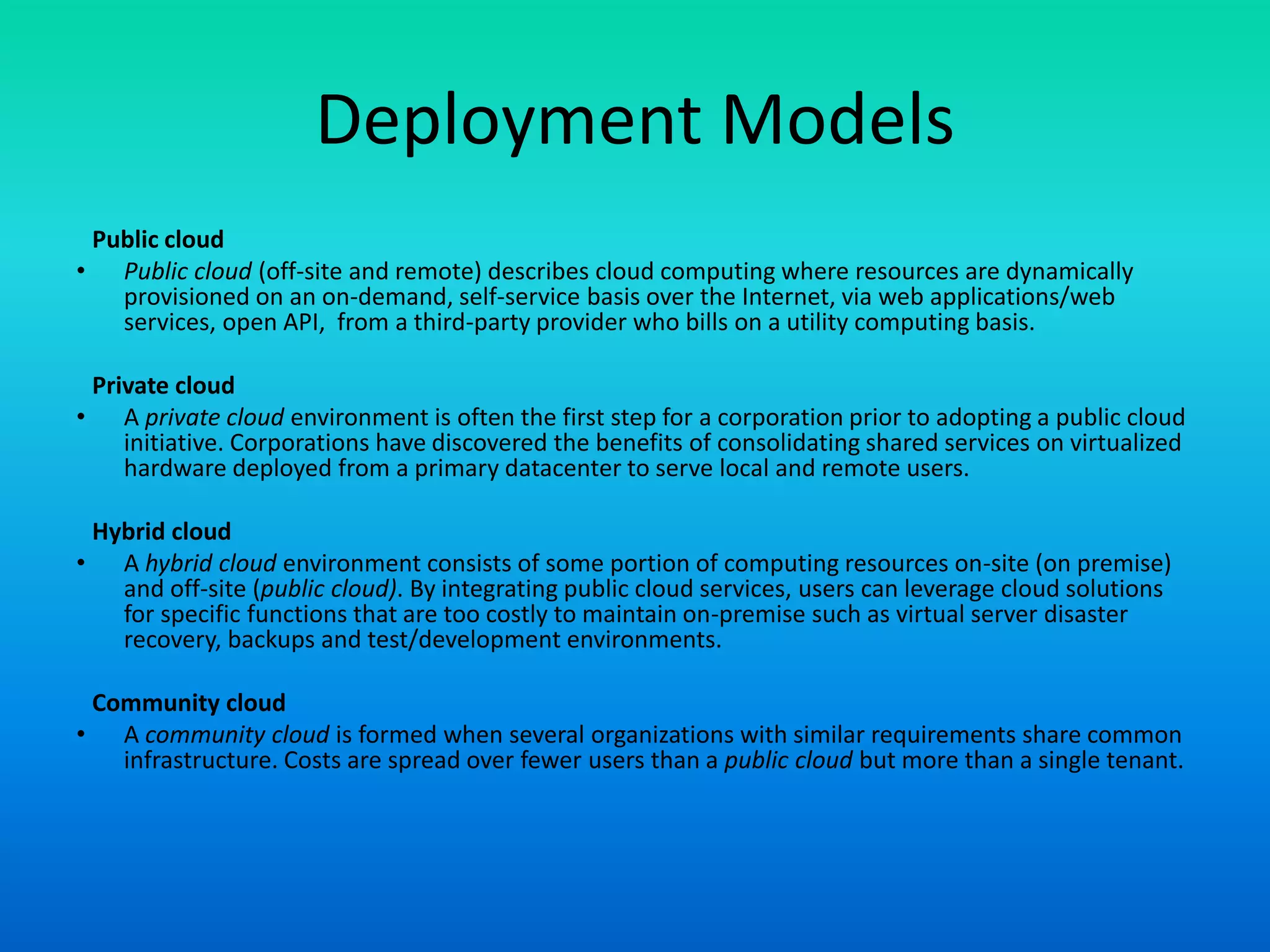 Deployment Models

Public cloud

• Public cloud (off-site and remote) describes cloud computing where resources are dynamically provisioned on an on-demand, self-service basis over the Internet, via web applications/web services, open API, from a third-party provider who bills on a utility computing basis.

Private cloud

• A private cloud environment is often the first step for a corporation prior to adopting a public cloud initiative. Corporations have discovered the benefits of consolidating shared services on virtualized hardware deployed from a primary datacenter to serve local and remote users.

Hybrid cloud

• A hybrid cloud environment consists of some portion of computing resources on-site (on premise) and off-site (public cloud). By integrating public cloud services, users can leverage cloud solutions for specific functions that are too costly to maintain on-premise such as virtual server disaster recovery, backups and test/development environments.

Community cloud

• A community cloud is formed when several organizations with similar requirements share common infrastructure. Costs are spread over fewer users than a public cloud but more than a single tenant.